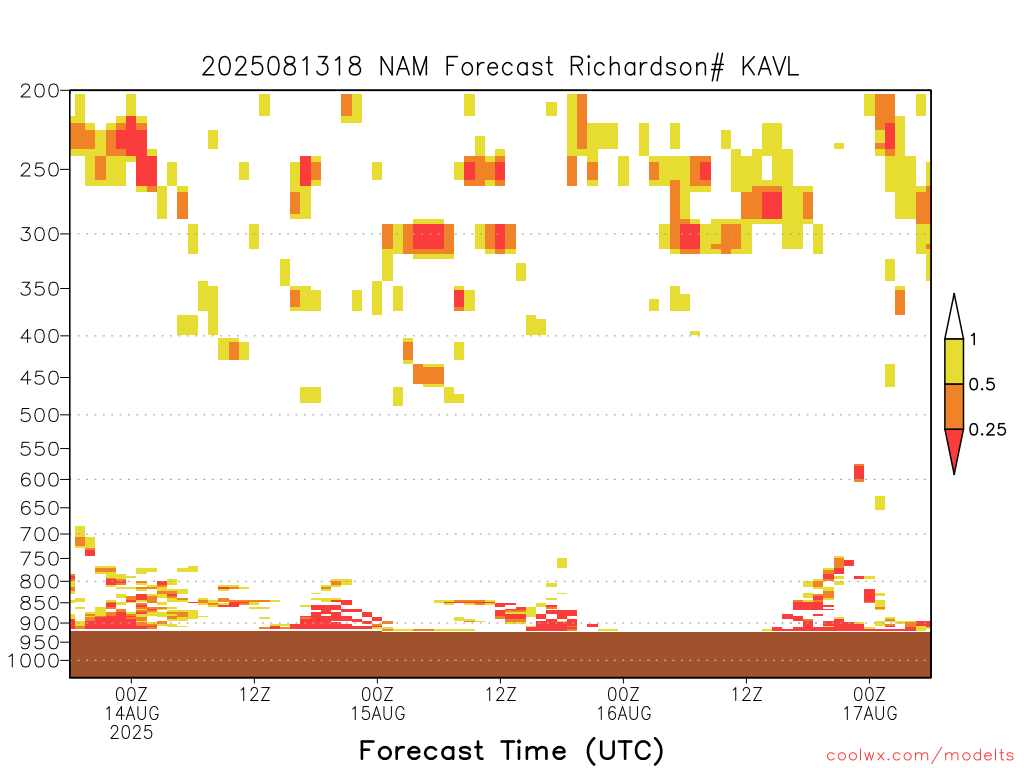 2025081318 NAM Forecast Richardson# KAVL

200
250
300
350
400
450
500
550
600
650
700
750
800
850
900
950
1000

1
0.5
0.25

00Z 14AUG 2025
12Z
00Z 15AUG
12Z
00Z 16AUG
12Z
00Z 17AUG

Forecast Time (UTC)

coolwx.com/modelts